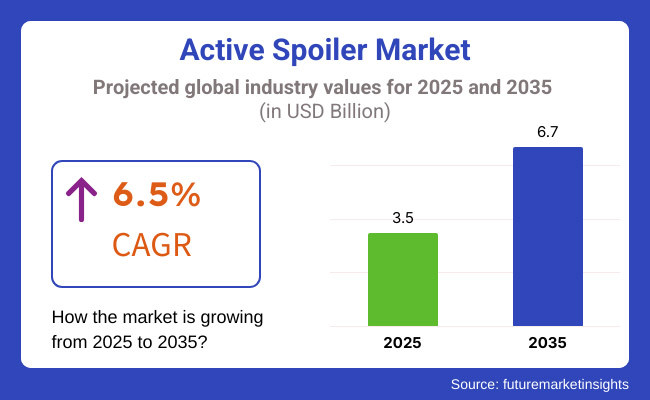 Active Spoiler Market

Projected global industry values for 2025 and 2035
(in USD Billion)

6.5%
CAGR

How the market is growing from 2025 to 2035?

3.5
6.7
2025
2035

Source: futuremarketinsights